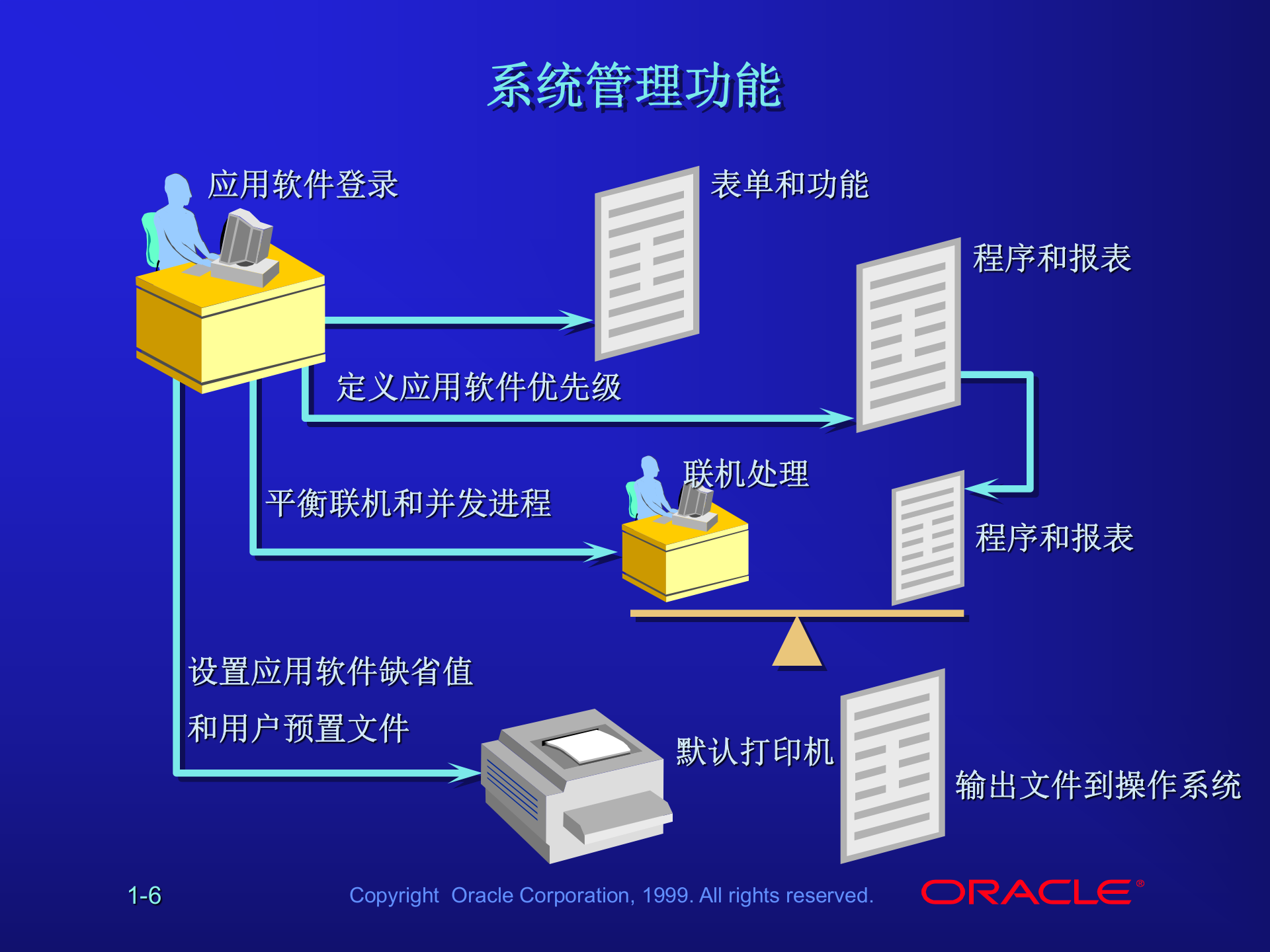 系统管理功能

应用软件登录

表单和功能

程序和报表

定义应用软件优先级

联机处理

平衡联机和并发进程

程序和报表

设置应用软件缺省值

和用户预置文件

默认打印机

输出文件到操作系统

1-6

Copyright Oracle Corporation, 1999. All rights reserved.

ORACLE®